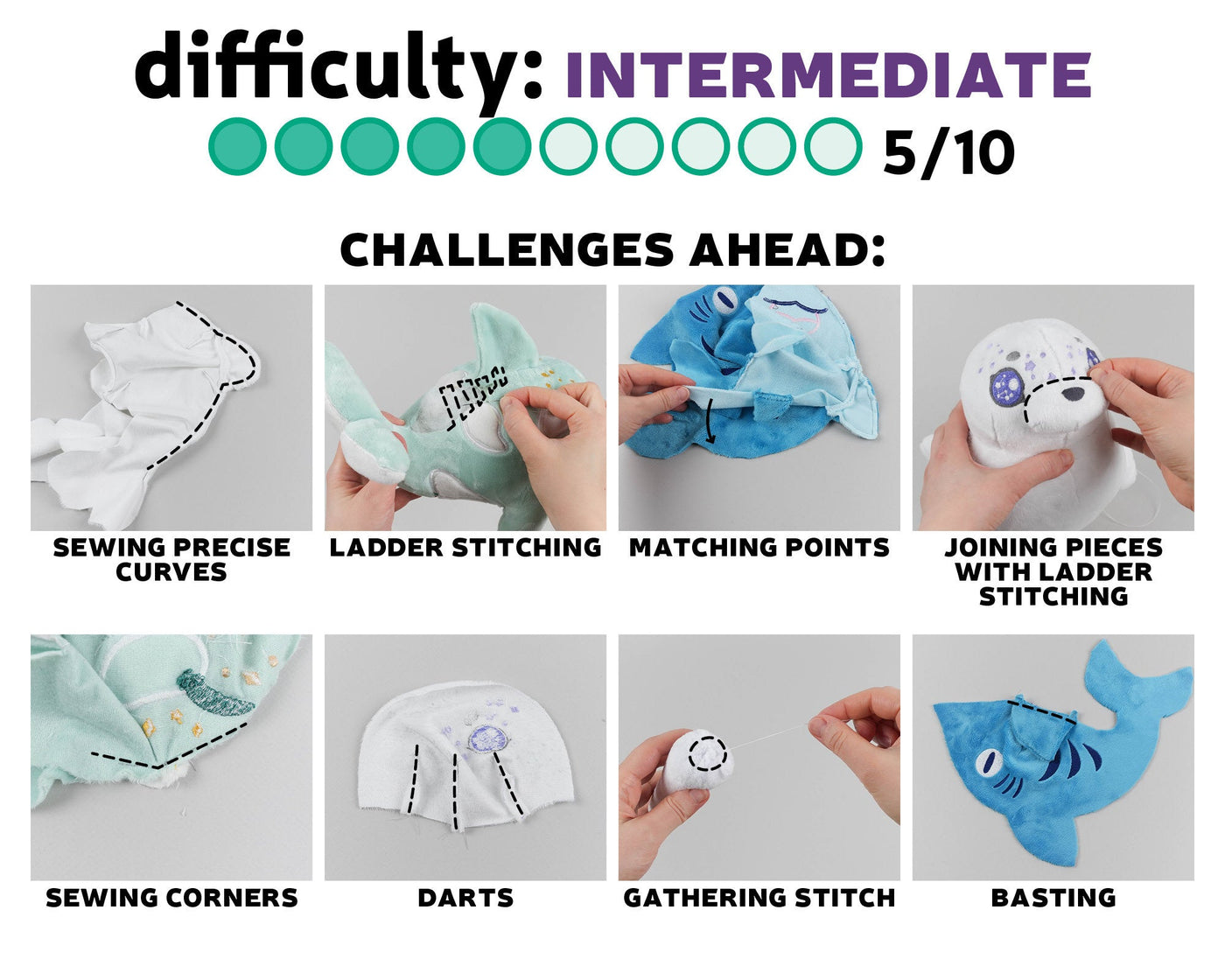 difficulty: INTERMEDIATE
5/10

CHALLENGES AHEAD:

SEWING PRECISE CURVES

LADDER STITCHING

MATCHING POINTS

JOINING PIECES WITH LADDER STITCHING

SEWING CORNERS

DARTS

GATHERING STITCH

BASTING